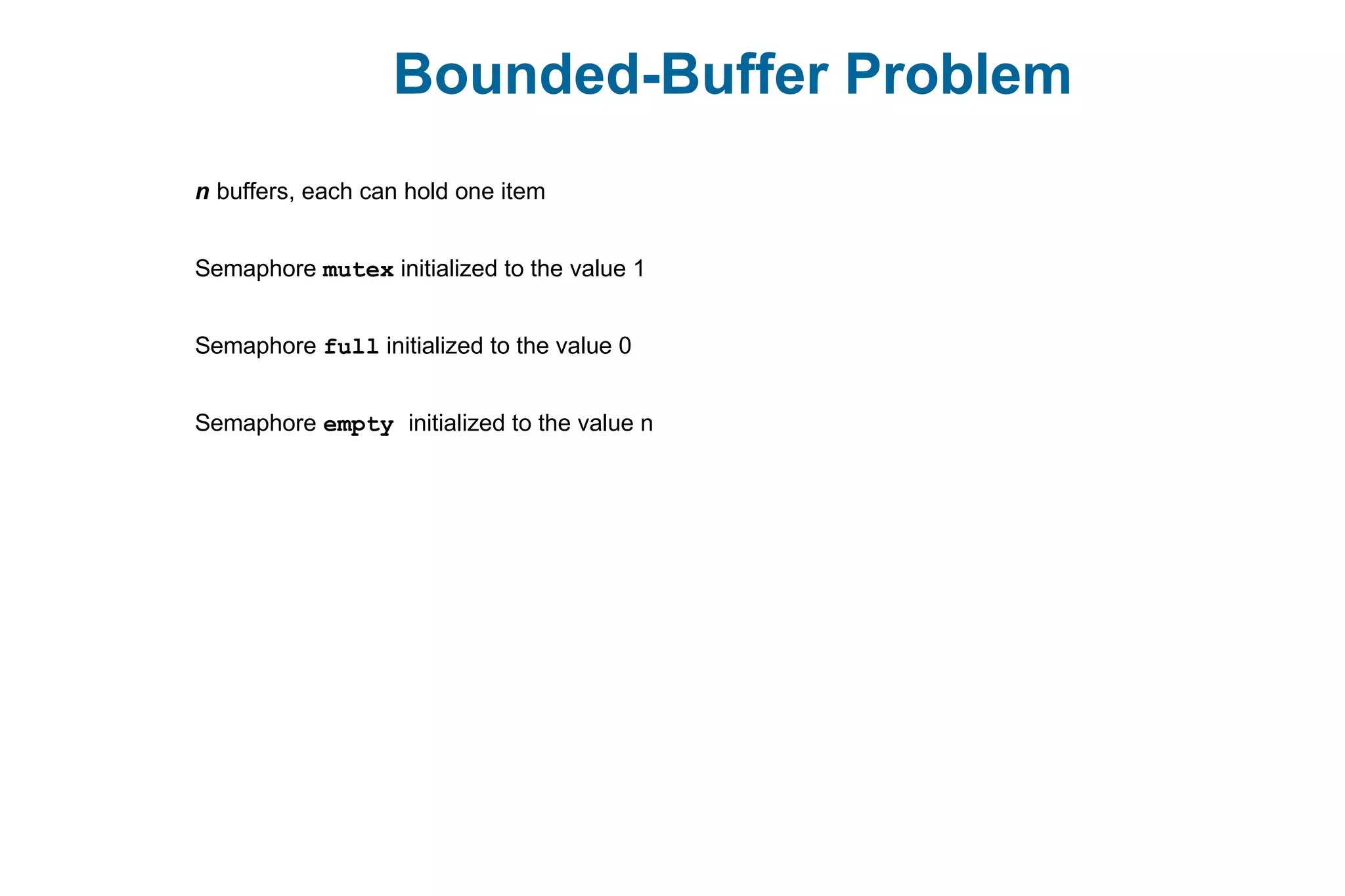 Bounded-Buffer Problem

n buffers, each can hold one item

Semaphore mutex initialized to the value 1

Semaphore full initialized to the value 0

Semaphore empty initialized to the value n